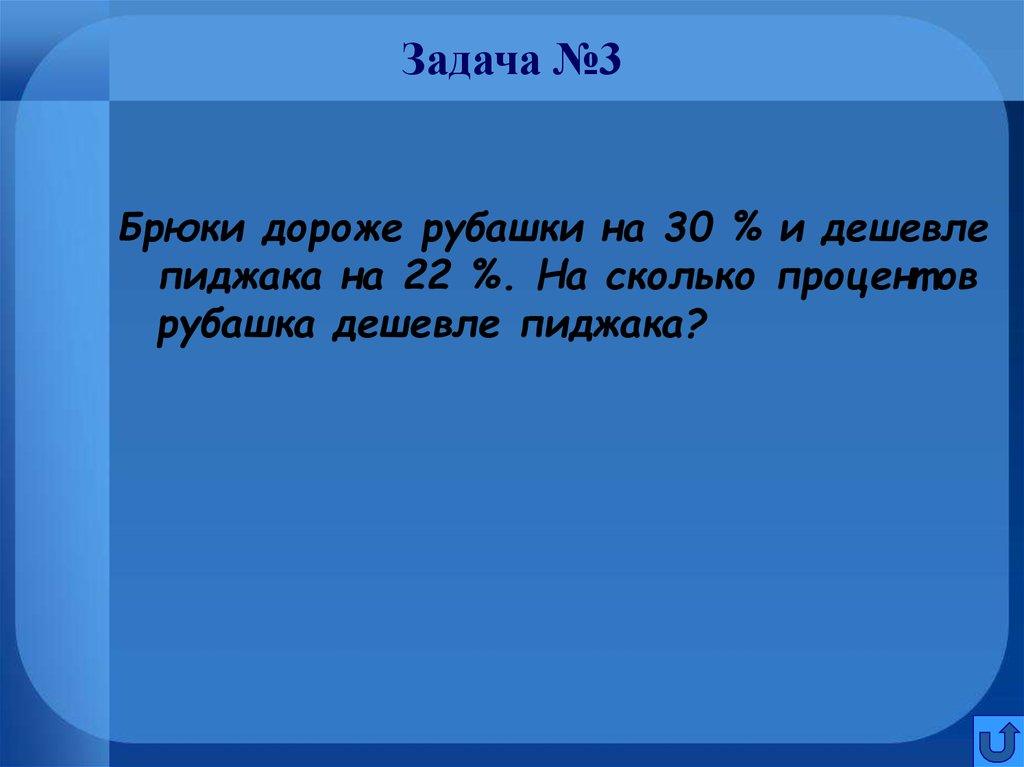 Задача №3

Брюки дороже рубашки на 30 % и дешевле пиджака на 22 %. На сколько процентов рубашка дешевле пиджака?